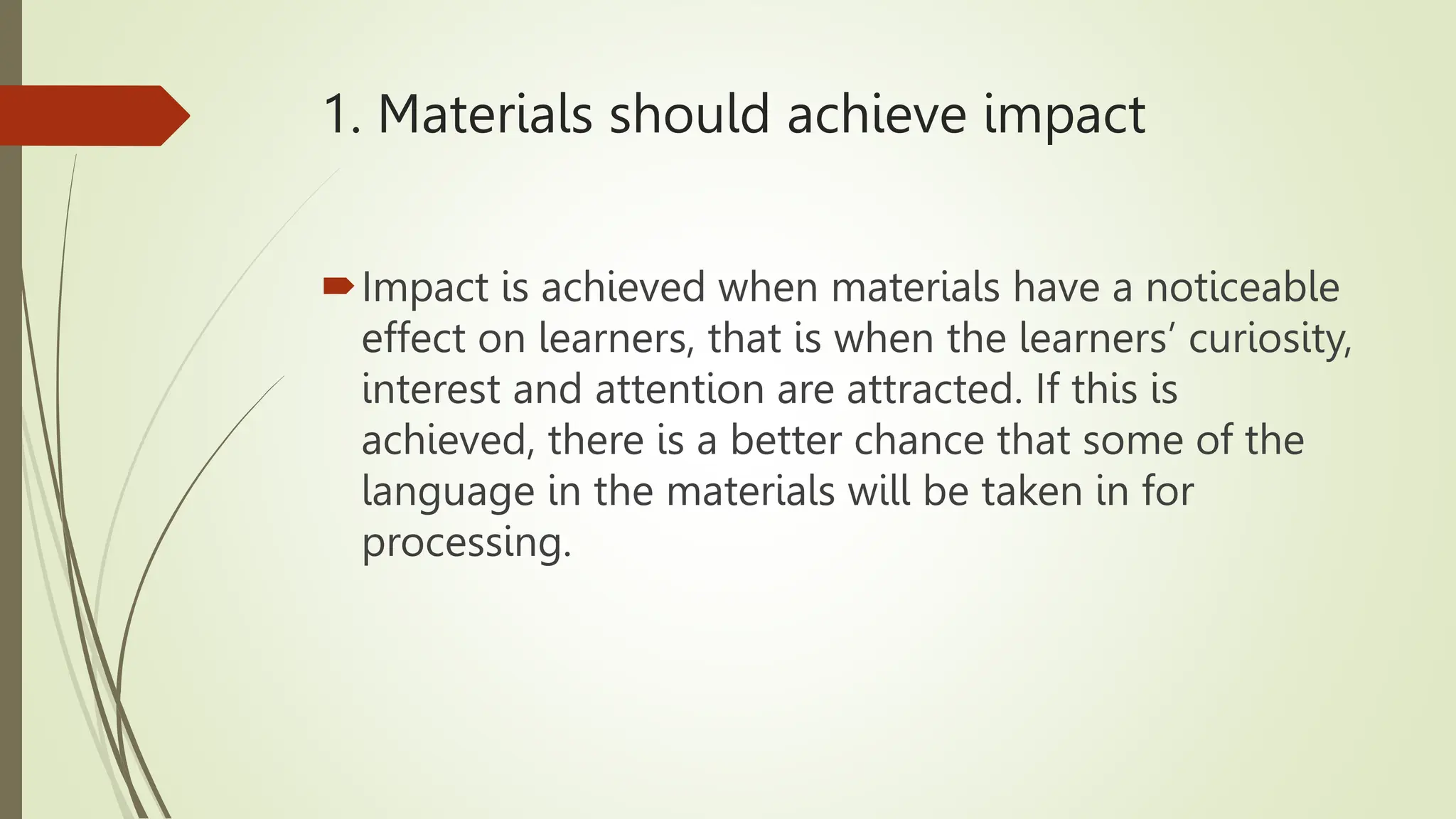 1. Materials should achieve impact

Impact is achieved when materials have a noticeable effect on learners, that is when the learners’ curiosity, interest and attention are attracted. If this is achieved, there is a better chance that some of the language in the materials will be taken in for processing.